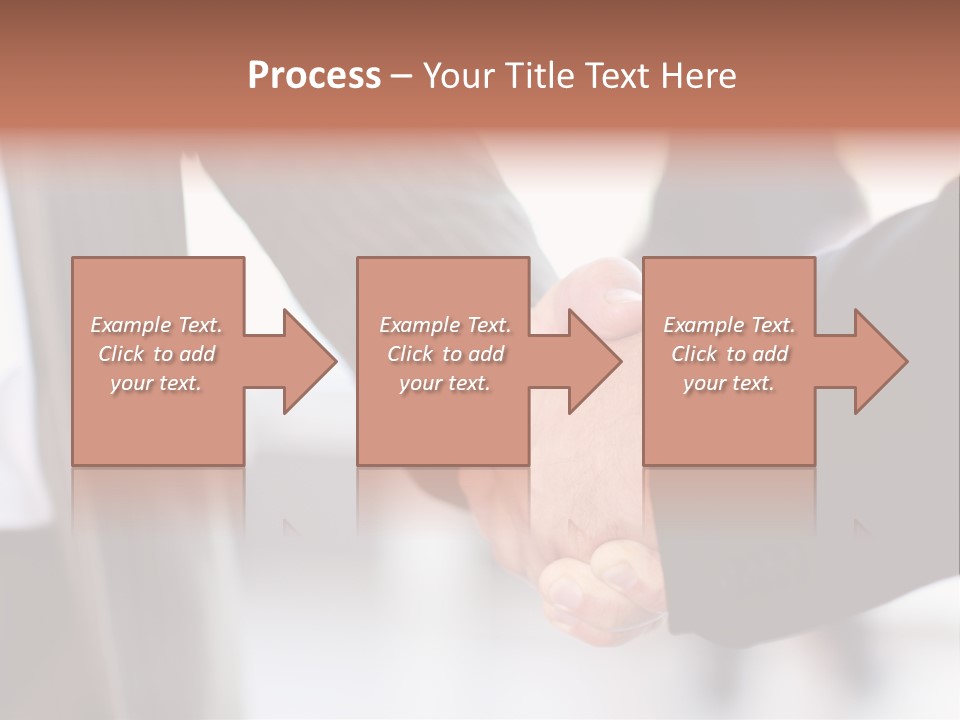 Process – Your Title Text Here

Example Text. Click to add your text.

Example Text. Click to add your text.

Example Text. Click to add your text.